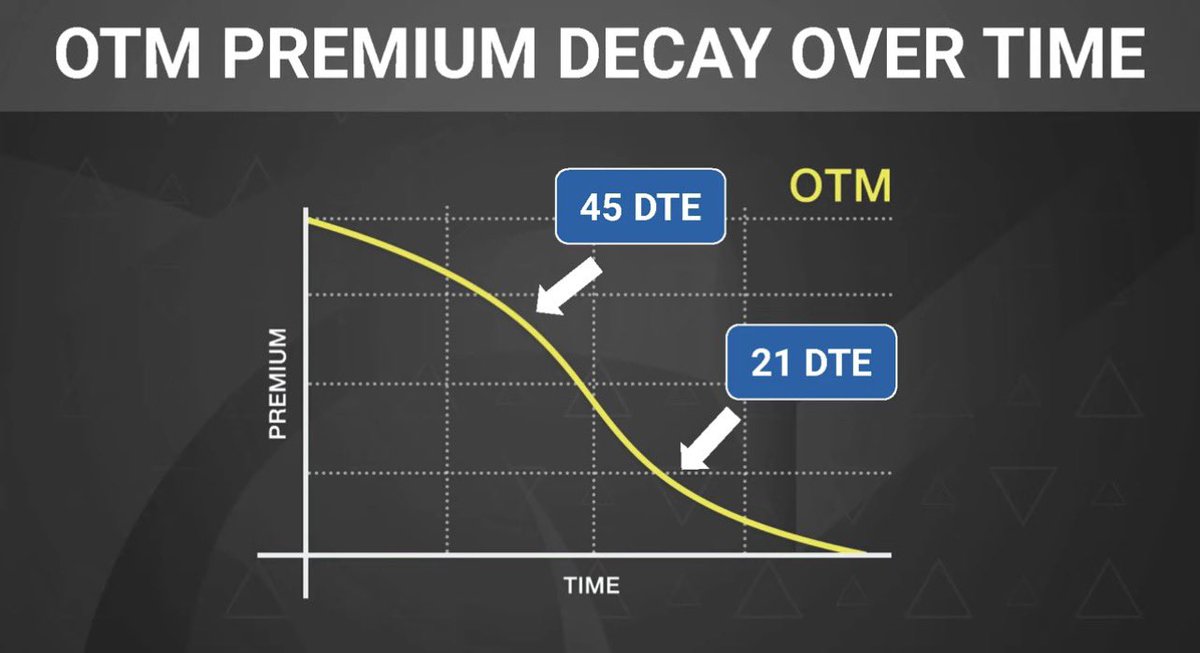 OTM PREMIUM DECAY OVER TIME

OTM

45 DTE

21 DTE

PREMIUM

TIME